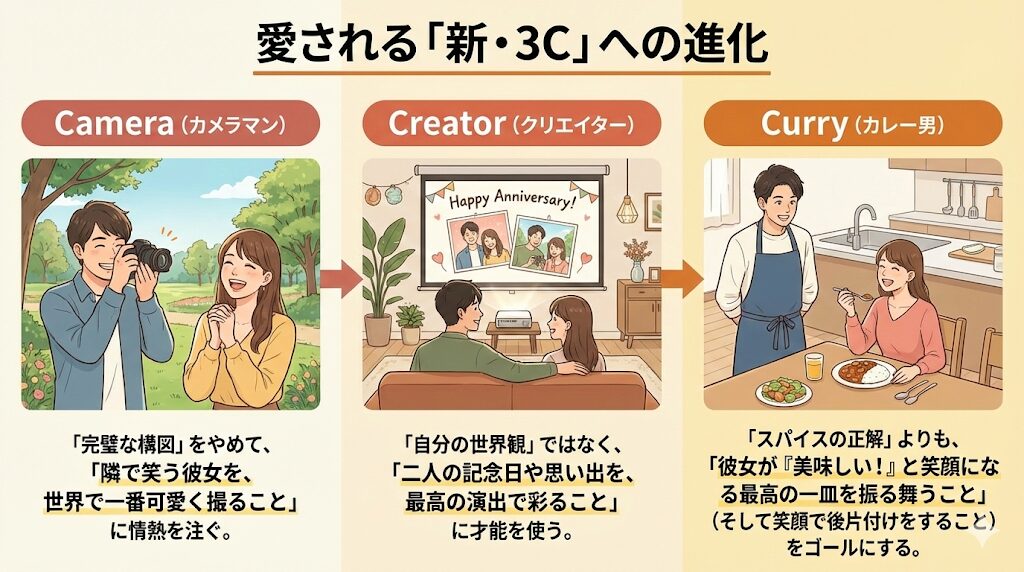 愛される「新・3C」への進化

Camera（カメラマン）

「完璧な構図」をやめて、「隣で笑う彼女を、世界で一番可愛く撮ること」に情熱を注ぐ。

Creator（クリエイター）

Happy Anniversary!

「自分の世界観」ではなく、「二人の記念日や思い出を、最高の演出で彩ること」に才能を使う。

Curry（カレー男）

「スパイスの正解」よりも、「彼女が『美味しい！』と笑顔になる最高の一皿を振る舞うこと」（そして笑顔で後片付けをすること）をゴールにする。